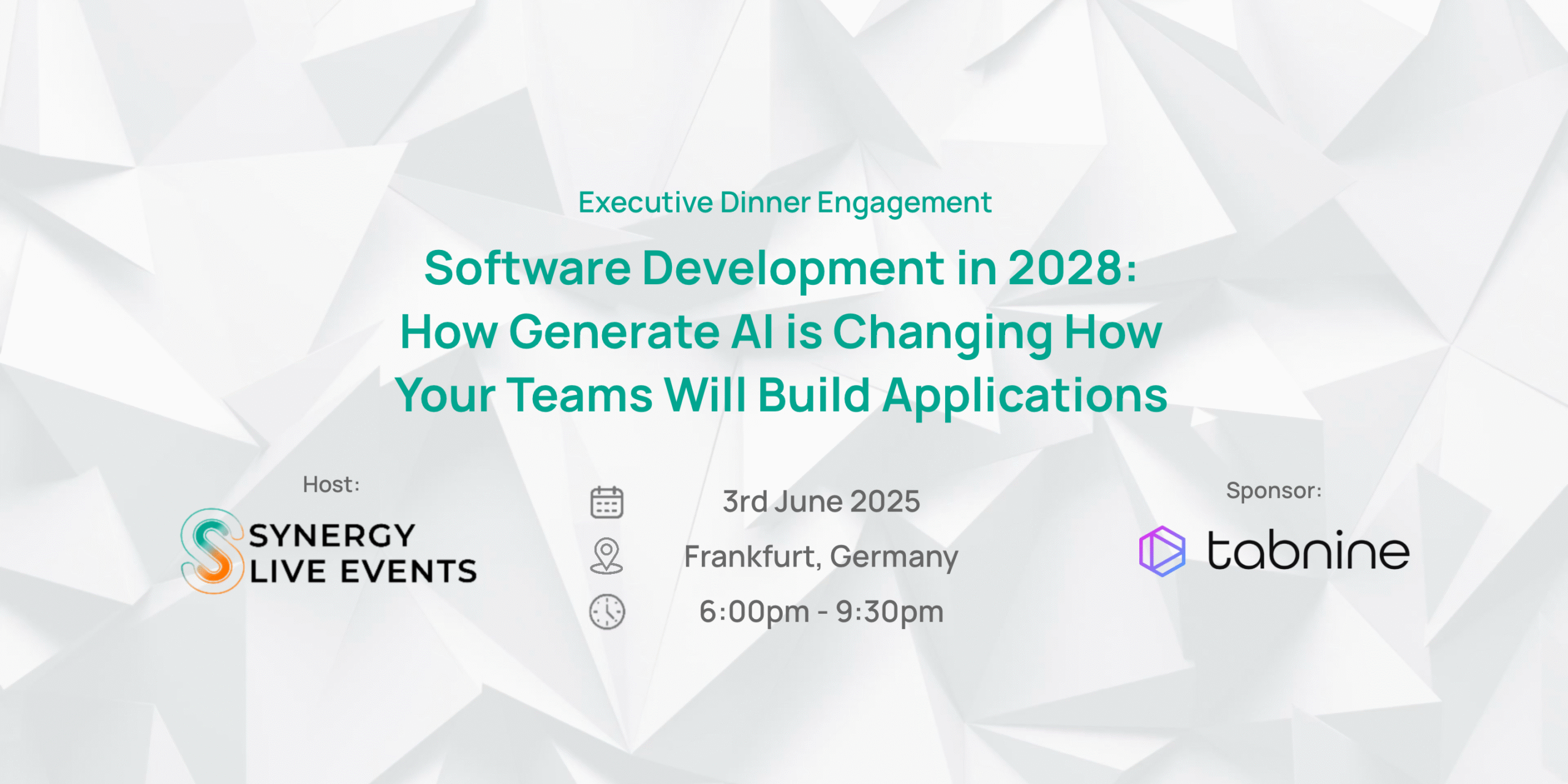 Executive Dinner Engagement

Software Development in 2028: How Generate AI is Changing How Your Teams Will Build Applications

Host:

SYNERGY LIVE EVENTS

3rd June 2025

Frankfurt, Germany

6:00pm - 9:30pm

Sponsor:

tabnine